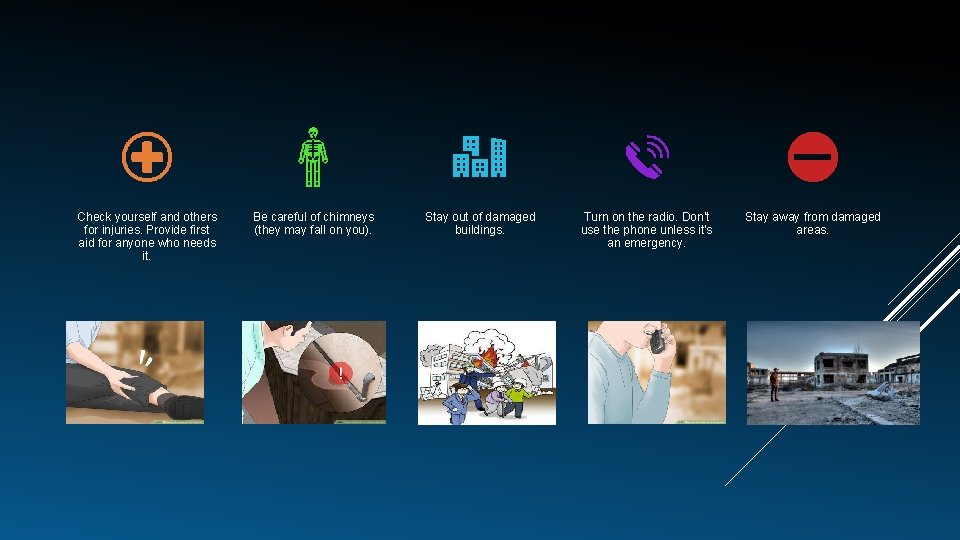 Check yourself and others for injuries. Provide first aid for anyone who needs it.

Be careful of chimneys (they may fall on you).

Stay out of damaged buildings.

Turn on the radio. Don't use the phone unless it's an emergency.

Stay away from damaged areas.